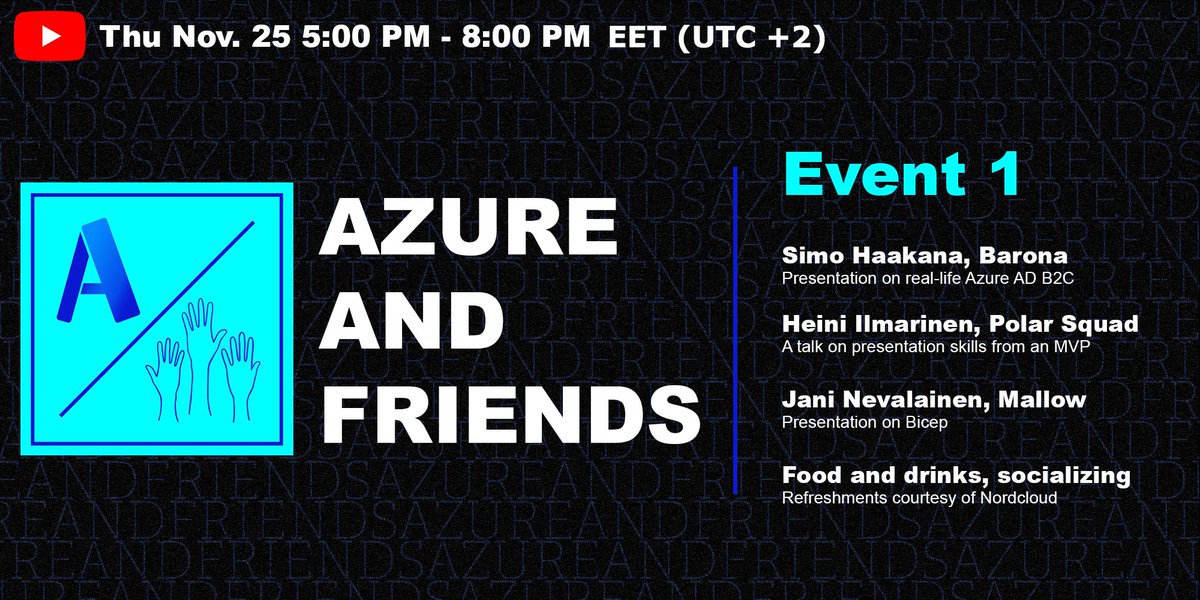 Thu Nov. 25 5:00 PM - 8:00 PM EET (UTC +2)

A

AZURE AND FRIENDS

Event 1

Simo Haakana, Barona
Presentation on real-life Azure AD B2C

Heini Ilmarinen, Polar Squad
A talk on presentation skills from an MVP

Jani Nevalainen, Mallow
Presentation on Bicep

Food and drinks, socializing
Refreshments courtesy of Nordcloud